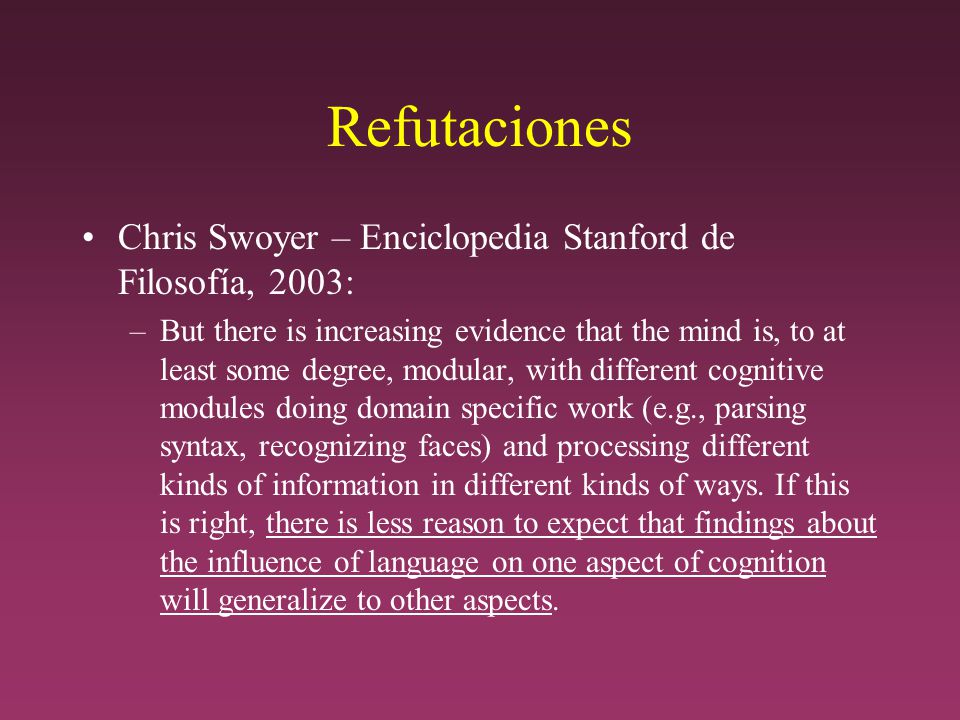 Refutaciones

• Chris Swoyer – Enciclopedia Stanford de Filosofía, 2003:

– But there is increasing evidence that the mind is, to at least some degree, modular, with different cognitive modules doing domain specific work (e.g., parsing syntax, recognizing faces) and processing different kinds of information in different kinds of ways. If this is right, there is less reason to expect that findings about the influence of language on one aspect of cognition will generalize to other aspects.